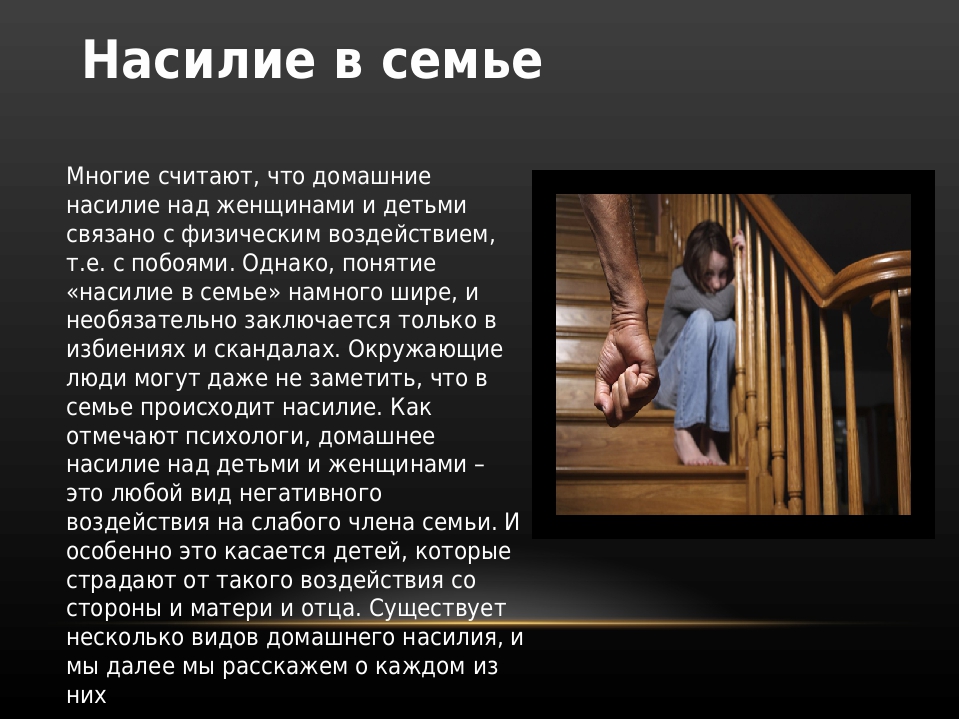 Насилие в семье

Многие считают, что домашние насилие над женщинами и детьми связано с физическим воздействием, т.е. с побоями. Однако, понятие «насилие в семье» намного шире, и необязательно заключается только в избиениях и скандалах. Окружающие люди могут даже не заметить, что в семье происходит насилие. Как отмечают психологи, домашнее насилие над детьми и женщинами – это любой вид негативного воздействия на слабого члена семьи. И особенно это касается детей, которые страдают от такого воздействия со стороны и матери и отца. Существует несколько видов домашнего насилия, и мы далее мы расскажем о каждом из них